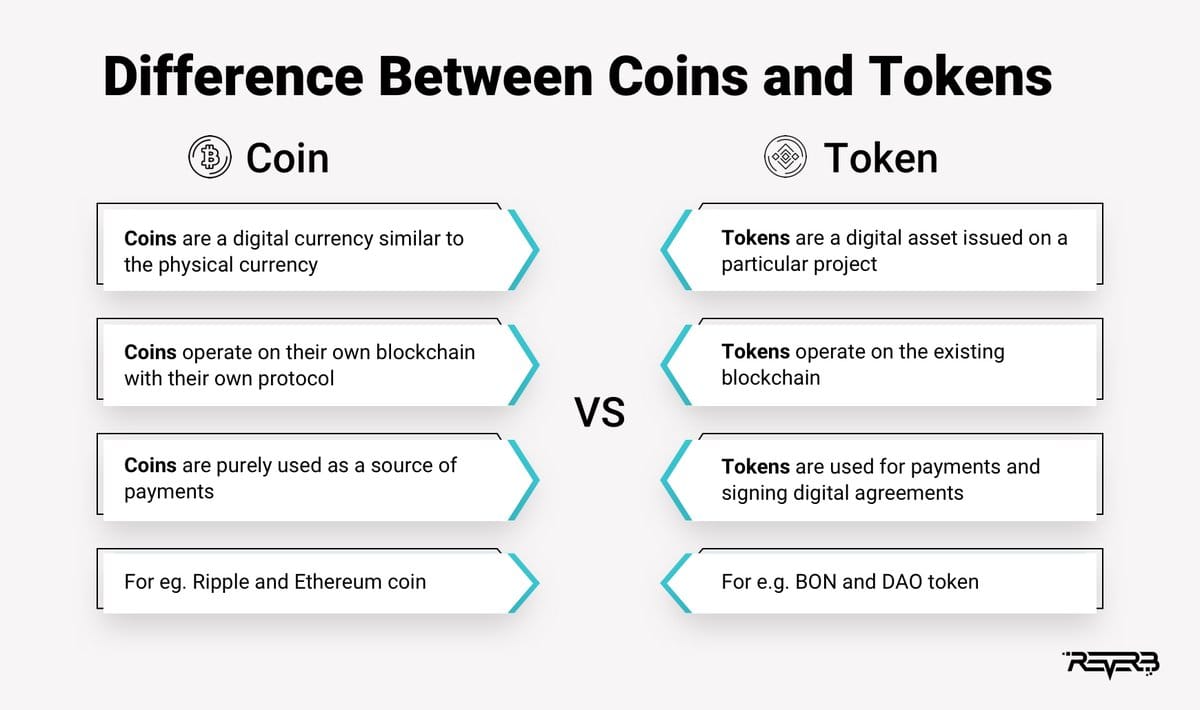 Difference Between Coins and Tokens

Coin

Coins are a digital currency similar to the physical currency

Coins operate on their own blockchain with their own protocol

Coins are purely used as a source of payments

For eg. Ripple and Ethereum coin

VS

Token

Tokens are a digital asset issued on a particular project

Tokens operate on the existing blockchain

Tokens are used for payments and signing digital agreements

For e.g. BON and DAO token

REVERB